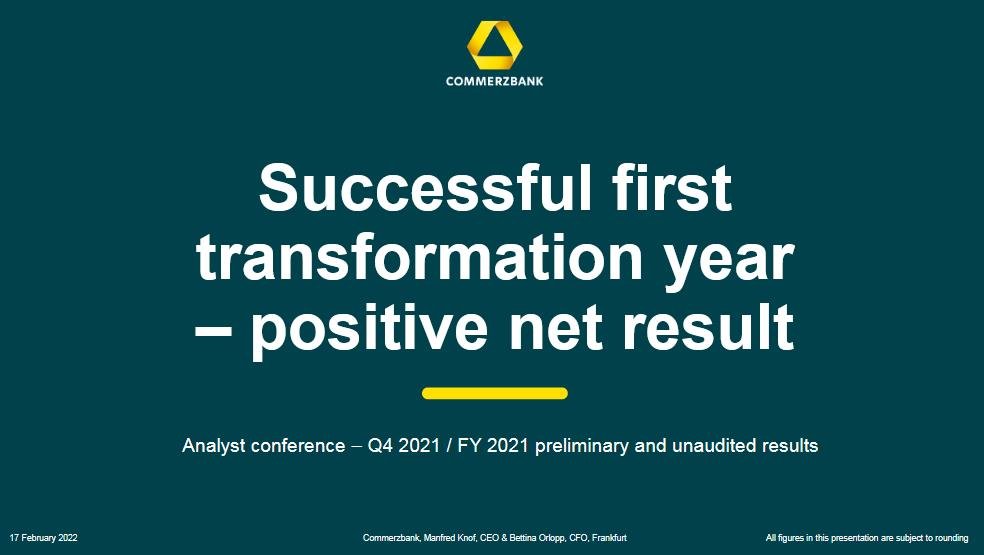 COMMERZBANK

Successful first transformation year – positive net result

Analyst conference – Q4 2021 / FY 2021 preliminary and unaudited results

17 February 2022

Commerzbank, Manfred Knof, CEO & Bettina Orlopp, CFO, Frankfurt

All figures in this presentation are subject to rounding